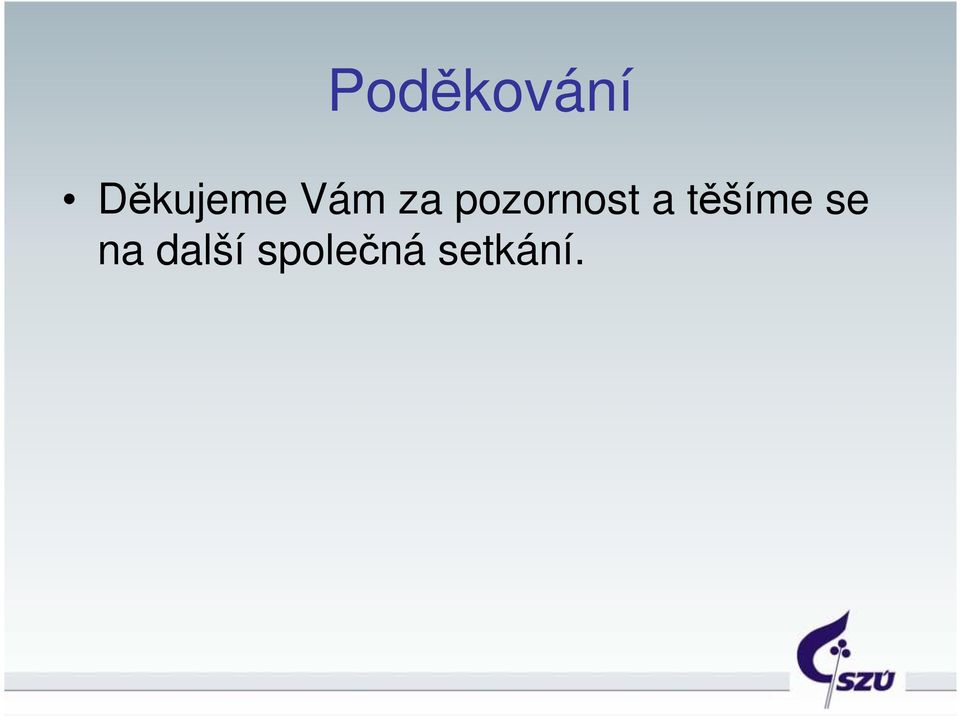 Poděkování

• Děkujeme Vám za pozornost a těšíme se na další společná setkání.

SZÚ